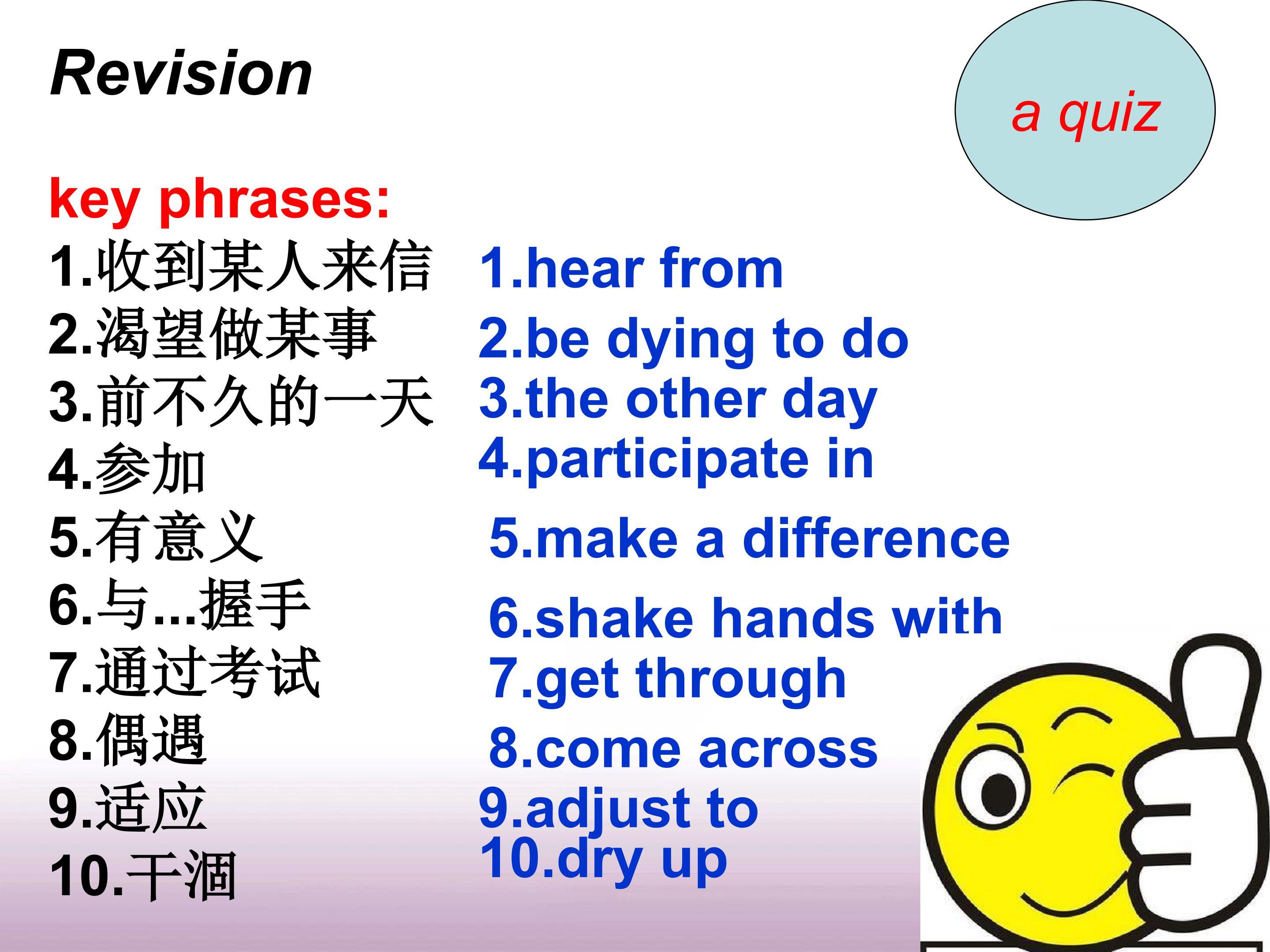 Revision

a quiz

key phrases:

1.收到某人来信
2.渴望做某事
3.前不久的一天
4.参加
5.有意义
6.与...握手
7.通过考试
8.偶遇
9.适应
10.干涸

1.hear from
2.be dying to do
3.the other day
4.participate in
5.make a difference
6.shake hands with
7.get through
8.come across
9.adjust to
10.dry up